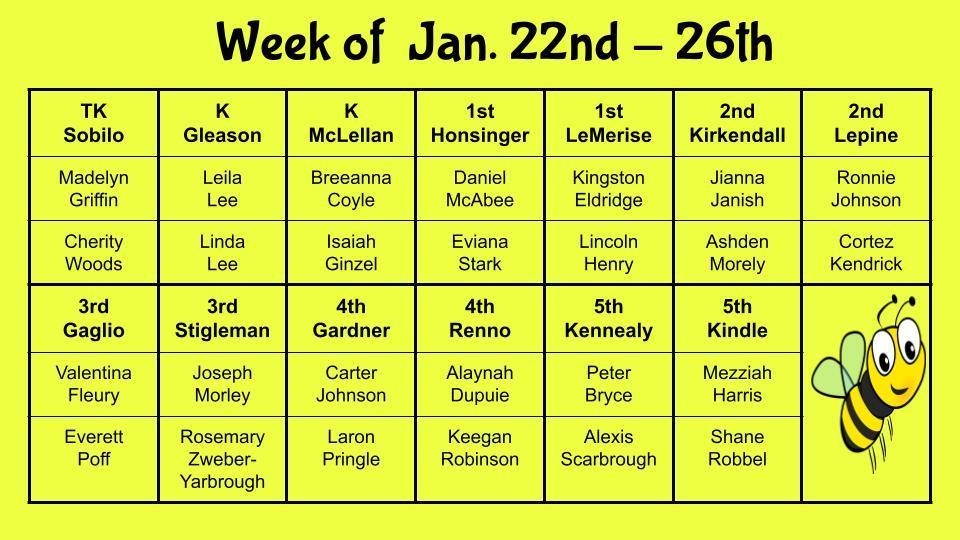 Week of Jan. 22nd – 26th

| TK Sobilo | K Gleason | K McLellan | 1st Honsinger | 1st LeMerise | 2nd Kirkendall | 2nd Lepine |
|---|---|---|---|---|---|---|
| Madelyn Griffin | Leila Lee | Breeanna Coyle | Daniel McAbee | Kingston Eldridge | Jianna Janish | Ronnie Johnson |
| Cherity Woods | Linda Lee | Isaiah Ginzel | Eviana Stark | Lincoln Henry | Ashden Morely | Cortez Kendrick |
| 3rd Gaglio | 3rd Stigleman | 4th Gardner | 4th Renno | 5th Kennealy | 5th Kindle | |
| Valentina Fleury | Joseph Morley | Carter Johnson | Alaynah Dupuie | Peter Bryce | Mezziah Harris | |
| Everett Poff | Rosemary Zweber-Yarbrough | Laron Pringle | Keegan Robinson | Alexis Scarbrough | Shane Robbel | |